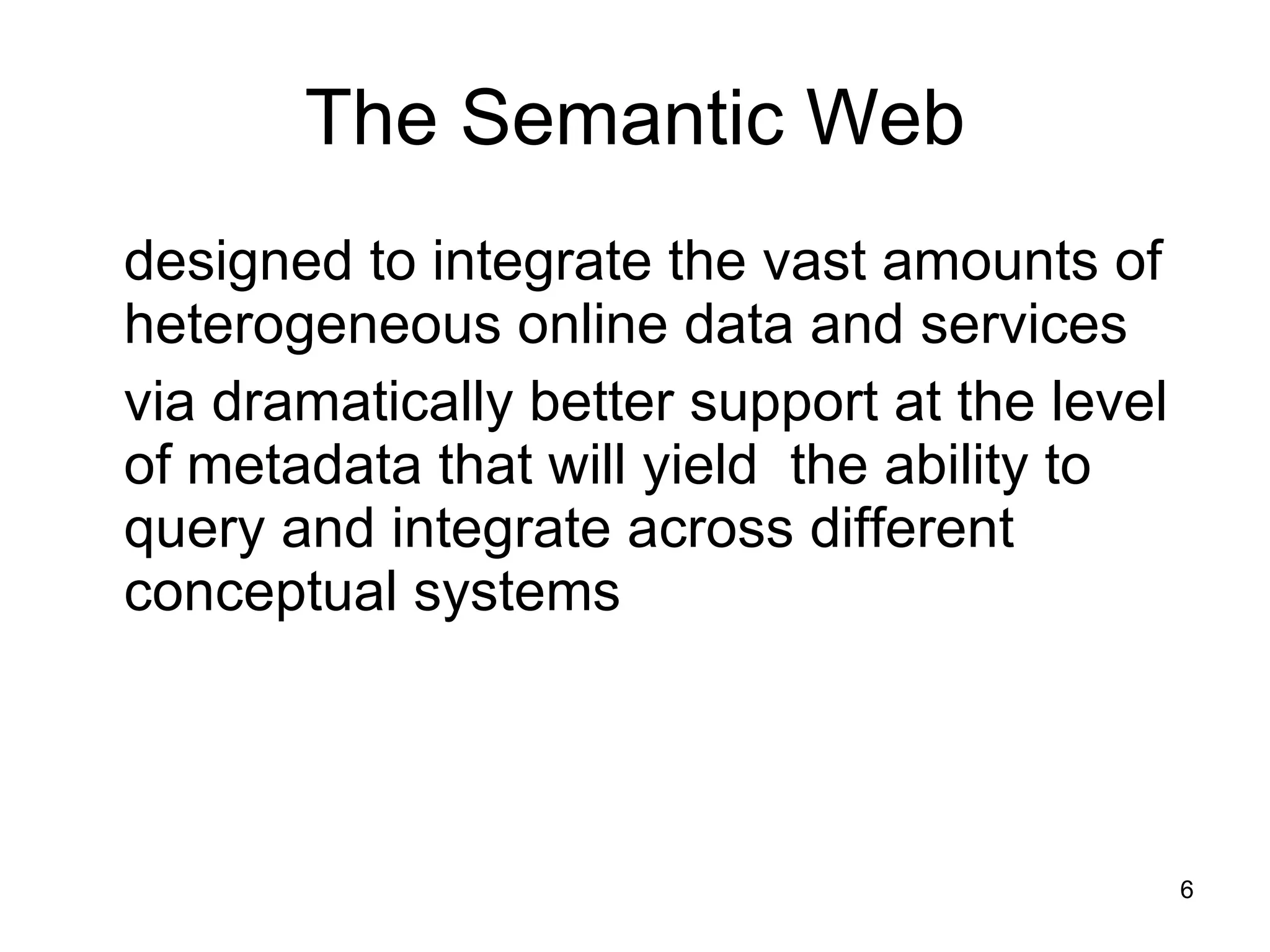 The Semantic Web

designed to integrate the vast amounts of heterogeneous online data and services

via dramatically better support at the level of metadata that will yield the ability to query and integrate across different conceptual systems

6